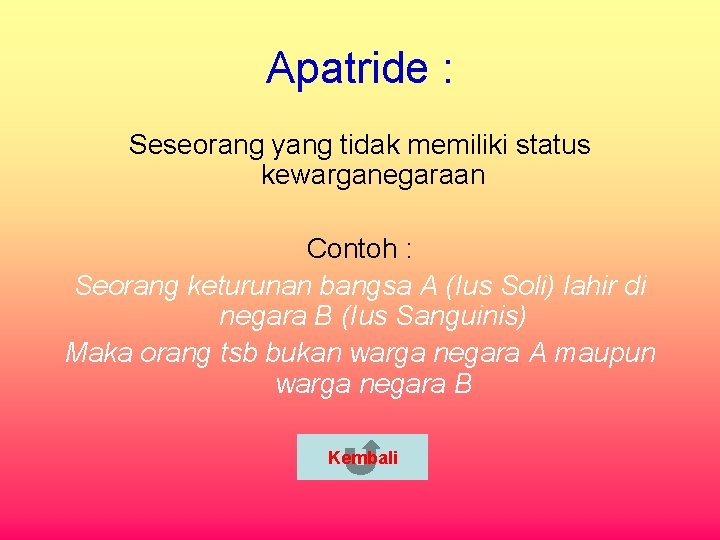 Apatride :

Seseorang yang tidak memiliki status kewarganegaraan

Contoh :

Seorang keturunan bangsa A (Ius Soli) lahir di negara B (Ius Sanguinis)

Maka orang tsb bukan warga negara A maupun warga negara B

Kembali